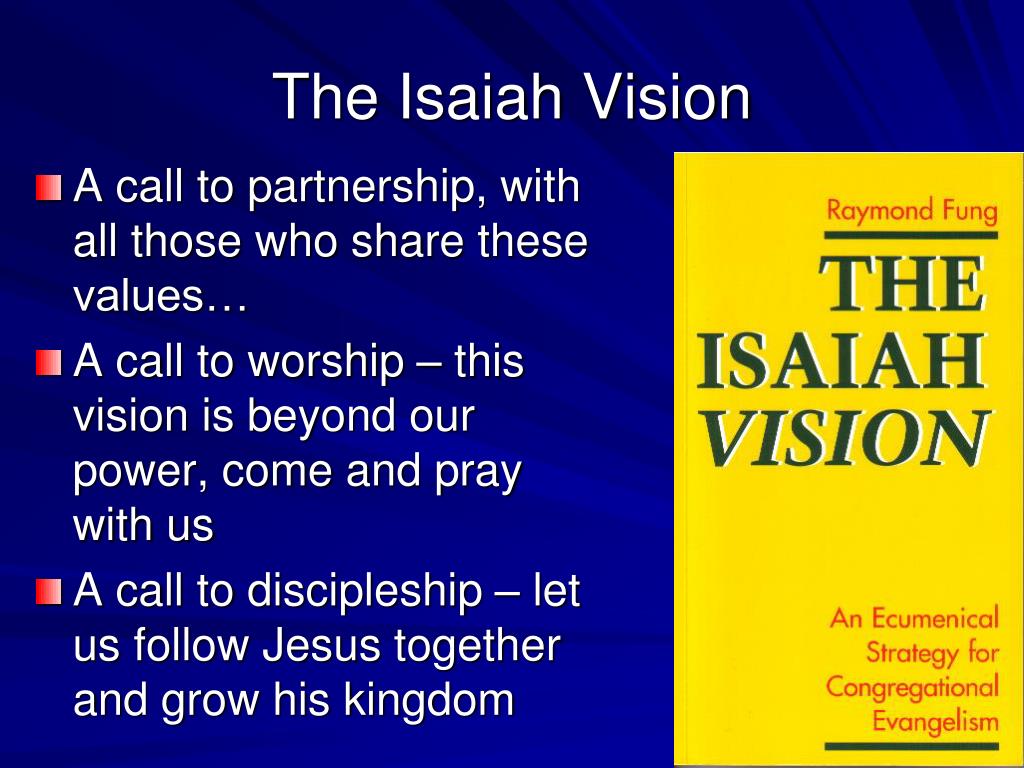 The Isaiah Vision

A call to partnership, with all those who share these values…

A call to worship – this vision is beyond our power, come and pray with us

A call to discipleship – let us follow Jesus together and grow his kingdom

Raymond Fung

THE ISAIAH VISION

An Ecumenical Strategy for Congregational Evangelism